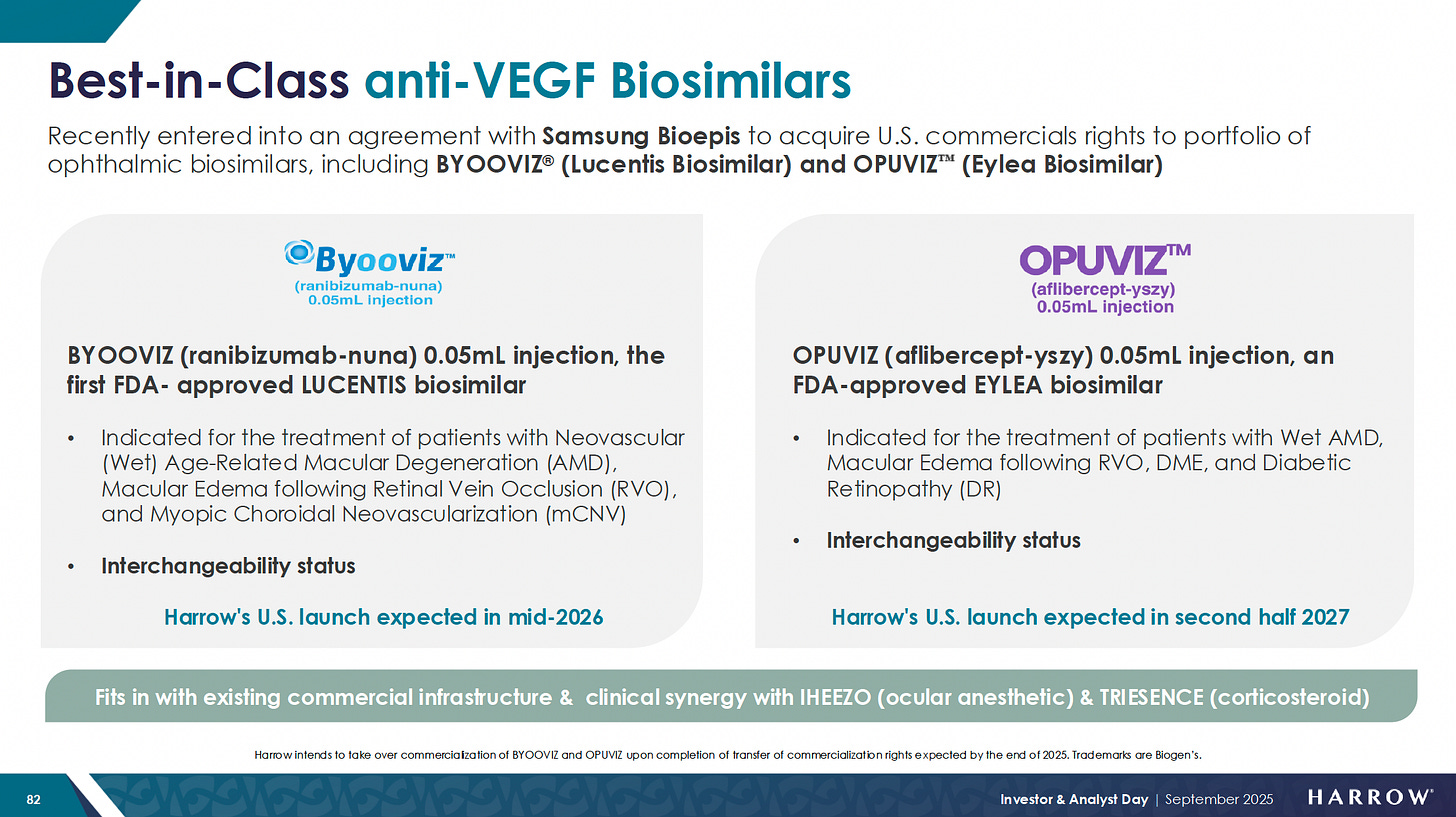 Best-in-Class anti-VEGF Biosimilars

Recently entered into an agreement with Samsung Bioepis to acquire U.S. commercials rights to portfolio of ophthalmic biosimilars, including BYOOVIZ® (Lucentis Biosimilar) and OPUVIZ™ (Eylea Biosimilar)

Byooviz™
(ranibizumab-nuna)
0.05mL injection

BYOOVIZ (ranibizumab-nuna) 0.05mL injection, the first FDA- approved LUCENTIS biosimilar

• Indicated for the treatment of patients with Neovascular (Wet) Age-Related Macular Degeneration (AMD), Macular Edema following Retinal Vein Occlusion (RVO), and Myopic Choroidal Neovascularization (mCNV)

• Interchangeability status

Harrow's U.S. launch expected in mid-2026

OPUVIZ™
(aflibercept-yszy)
0.05mL injection

OPUVIZ (aflibercept-yszy) 0.05mL injection, an FDA-approved EYLEA biosimilar

• Indicated for the treatment of patients with Wet AMD, Macular Edema following RVO, DME, and Diabetic Retinopathy (DR)

• Interchangeability status

Harrow's U.S. launch expected in second half 2027

Fits in with existing commercial infrastructure & clinical synergy with IHEEZO (ocular anesthetic) & TRIESENCE (corticosteroid)

Harrow intends to take over commercialization of BYOOVIZ and OPUVIZ upon completion of transfer of commercialization rights expected by the end of 2025. Trademarks are Biogen's.

82

Investor & Analyst Day | September 2025

HARROW®